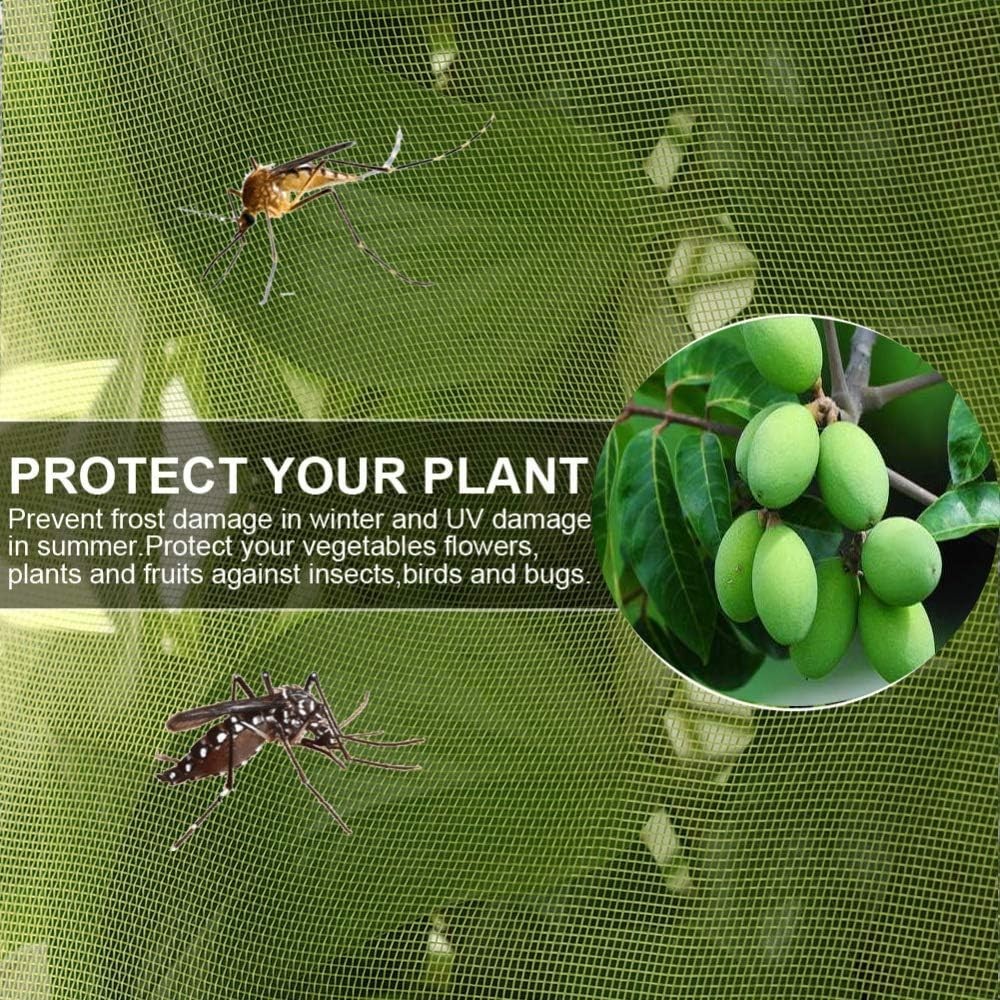 PROTECT YOUR PLANT

Prevent frost damage in winter and UV damage in summer.Protect your vegetables flowers, plants and fruits against insects,birds and bugs.